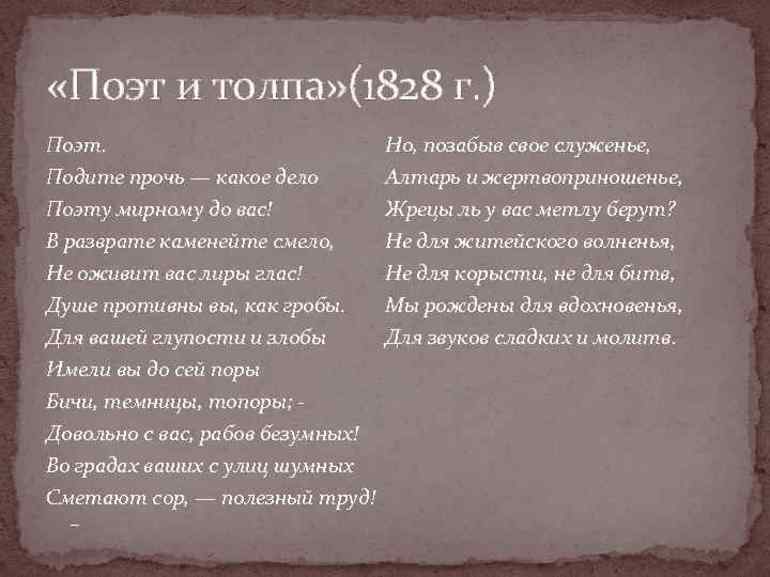 «Поэт и толпа»(1828 г.)

Поэт.
Подите прочь — какое дело
Поэту мирному до вас!
В разврате каменейте смело,
Не оживит вас лиры глас!
Душе противны вы, как гробы.
Для вашей глупости и злобы
Имели вы до сей поры
Бичи, темницы, топоры; -
Довольно с вас, рабов безумных!
Во градах ваших с улиц шумных
Сметают сор, — полезный труд!
–

Но, позабыв свое служенье,
Алтарь и жертвоприношенье,
Жрецы ль у вас метлу берут?
Не для житейского волненья,
Не для корысти, не для битв,
Мы рождены для вдохновенья,
Для звуков сладких и молитв.